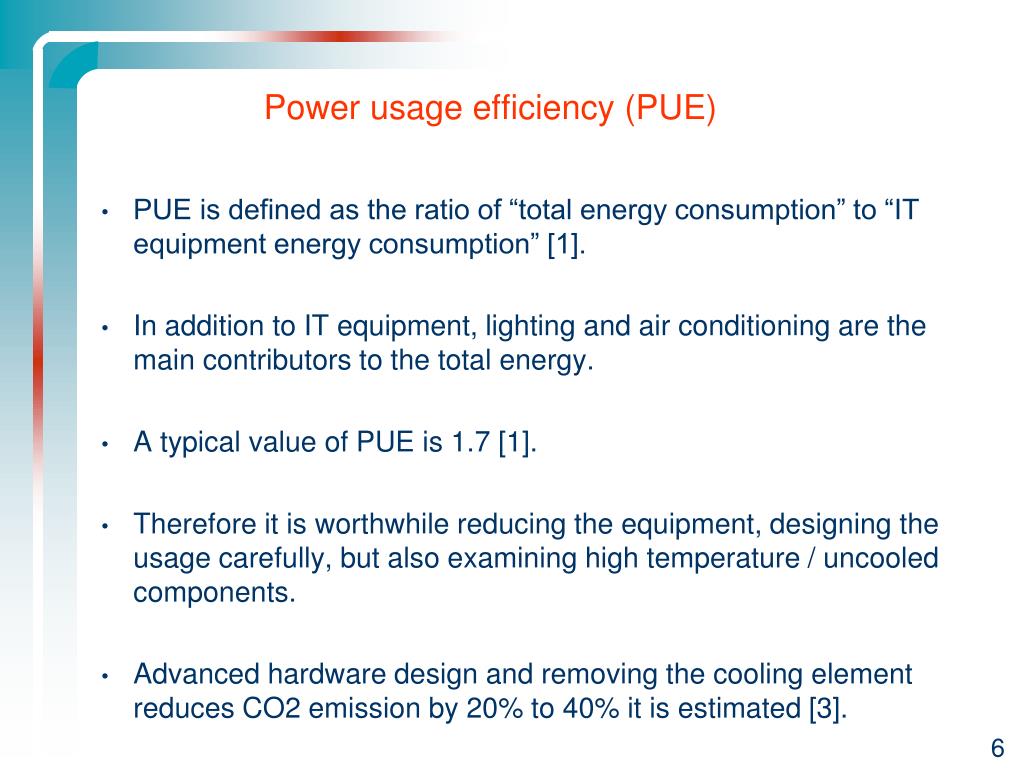 Power usage efficiency (PUE)

• PUE is defined as the ratio of “total energy consumption” to “IT equipment energy consumption” [1].

• In addition to IT equipment, lighting and air conditioning are the main contributors to the total energy.

• A typical value of PUE is 1.7 [1].

• Therefore it is worthwhile reducing the equipment, designing the usage carefully, but also examining high temperature / uncooled components.

• Advanced hardware design and removing the cooling element reduces CO2 emission by 20% to 40% it is estimated [3].

6